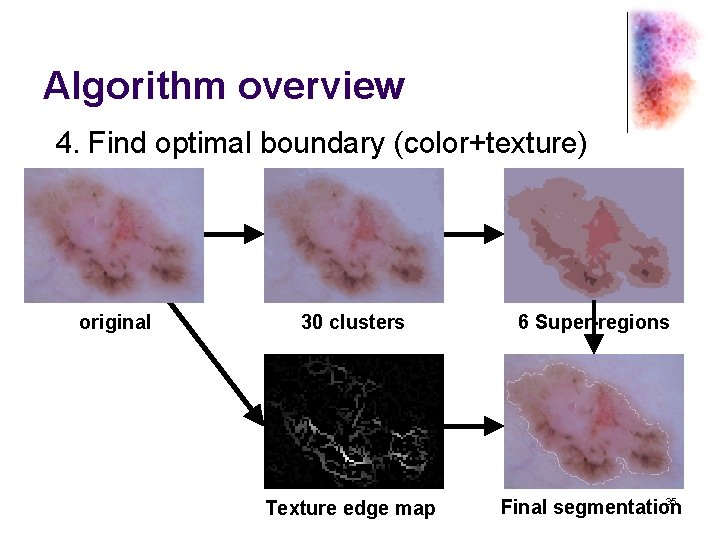 Algorithm overview

4. Find optimal boundary (color+texture)

original

30 clusters

6 Super-regions

Texture edge map

Final segmentation

35